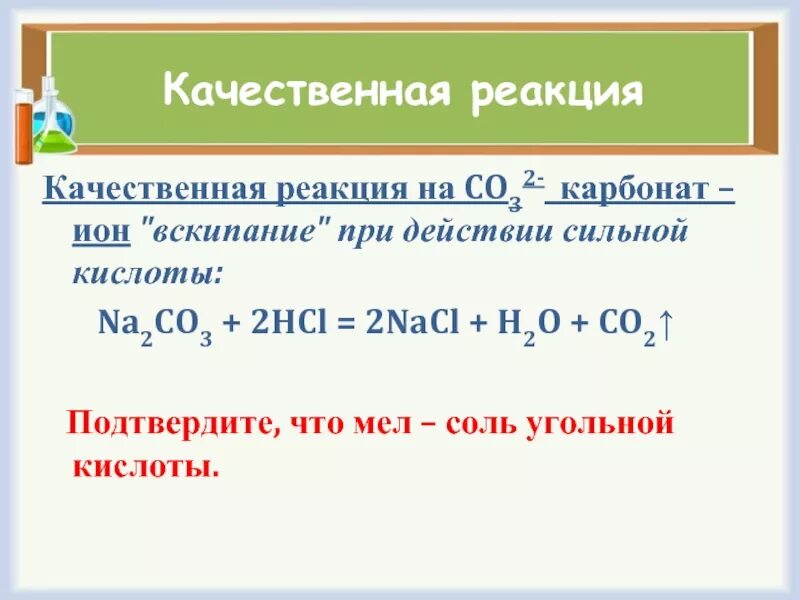 Качественная реакция

Качественная реакция на $CO_3^{2-}$ карбонат – ион "вскипание" при действии сильной кислоты:

$Na_2CO_3 + 2HCl = 2NaCl + H_2O + CO_2\uparrow$

Подтвердите, что мел – соль угольной кислоты.